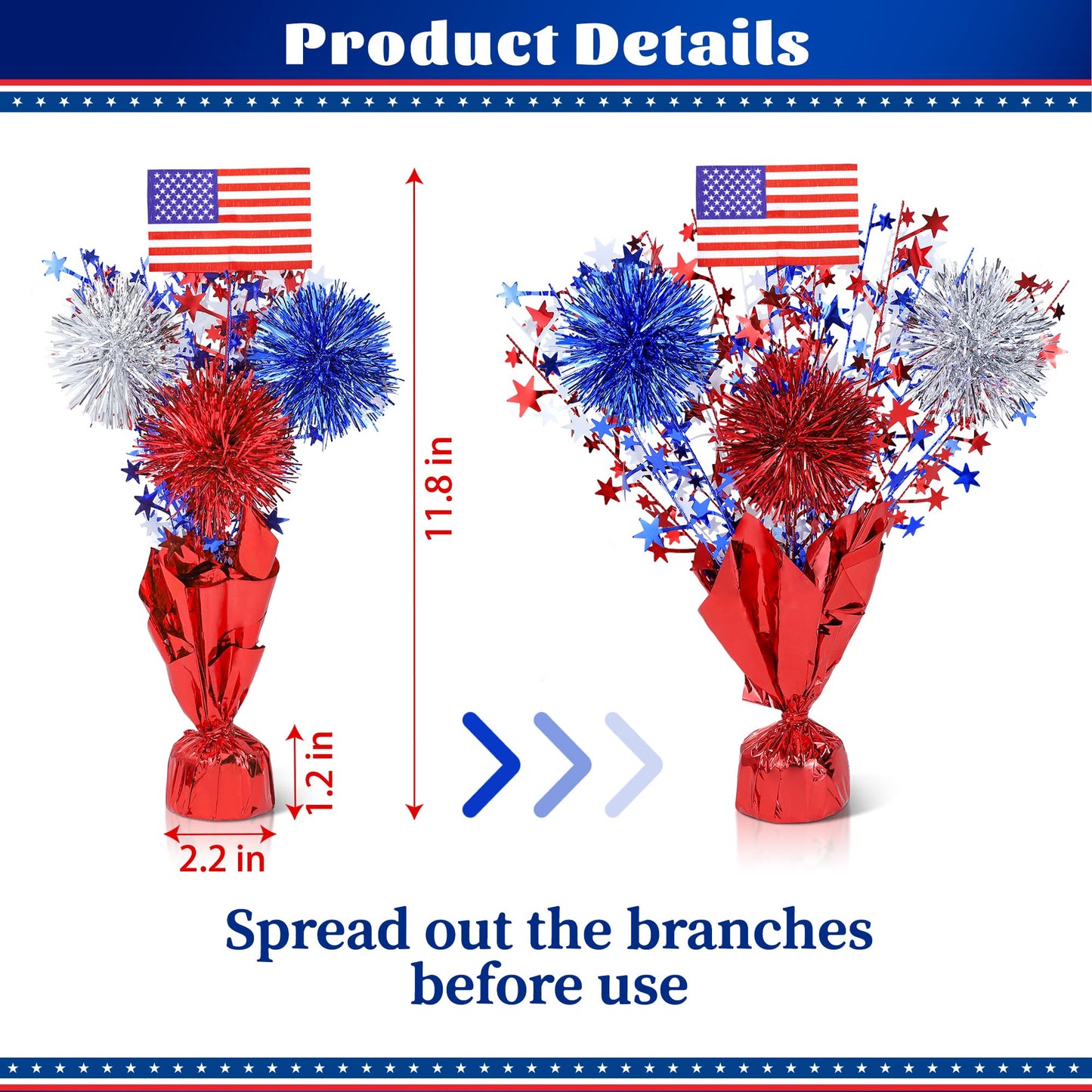 Product Details

11.8 in

1.2 in

2.2 in

Spread out the branches before use